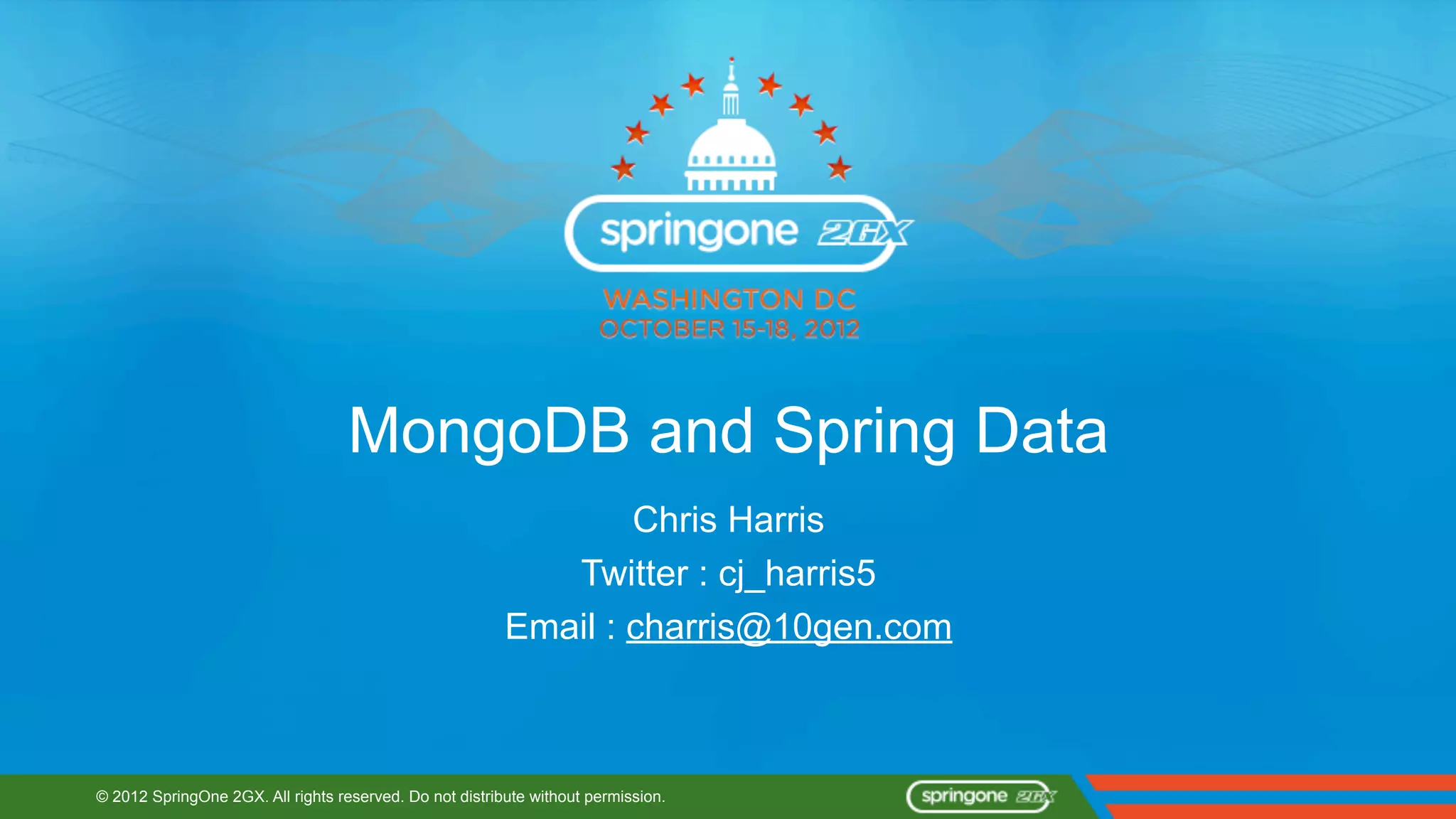 springone 2GX

WASHINGTON DC
OCTOBER 15-18, 2012

MongoDB and Spring Data

Chris Harris

Twitter : cj_harris5

Email : charris@10gen.com

© 2012 SpringOne 2GX. All rights reserved. Do not distribute without permission.

springone 2GX